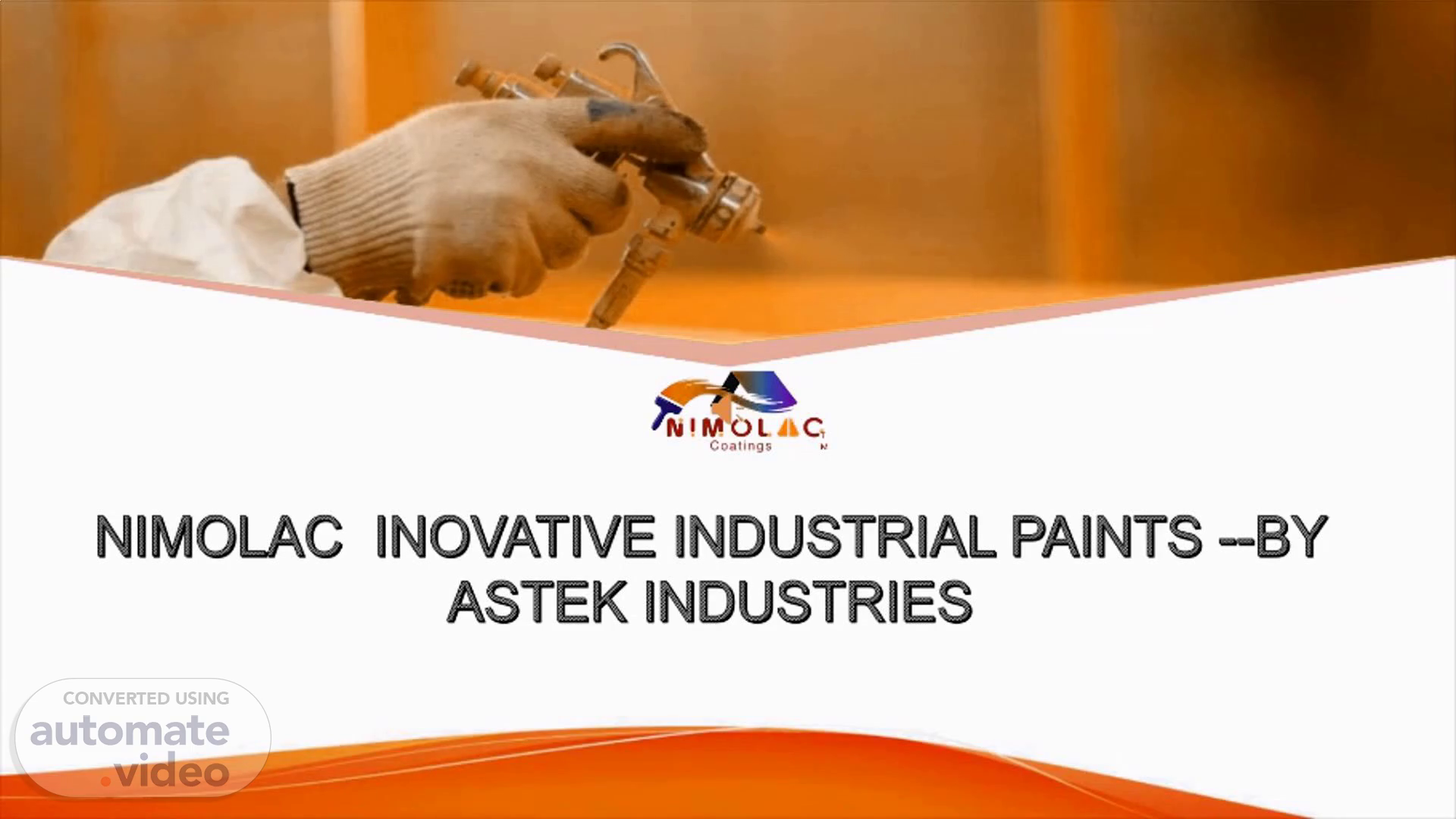 NIMOLAC
Coatings
TM

NIMOLAC INOVATIVE INDUSTRIAL PAINTS --BY ASTEK INDUSTRIES

CONVERTED USING
automate
.video